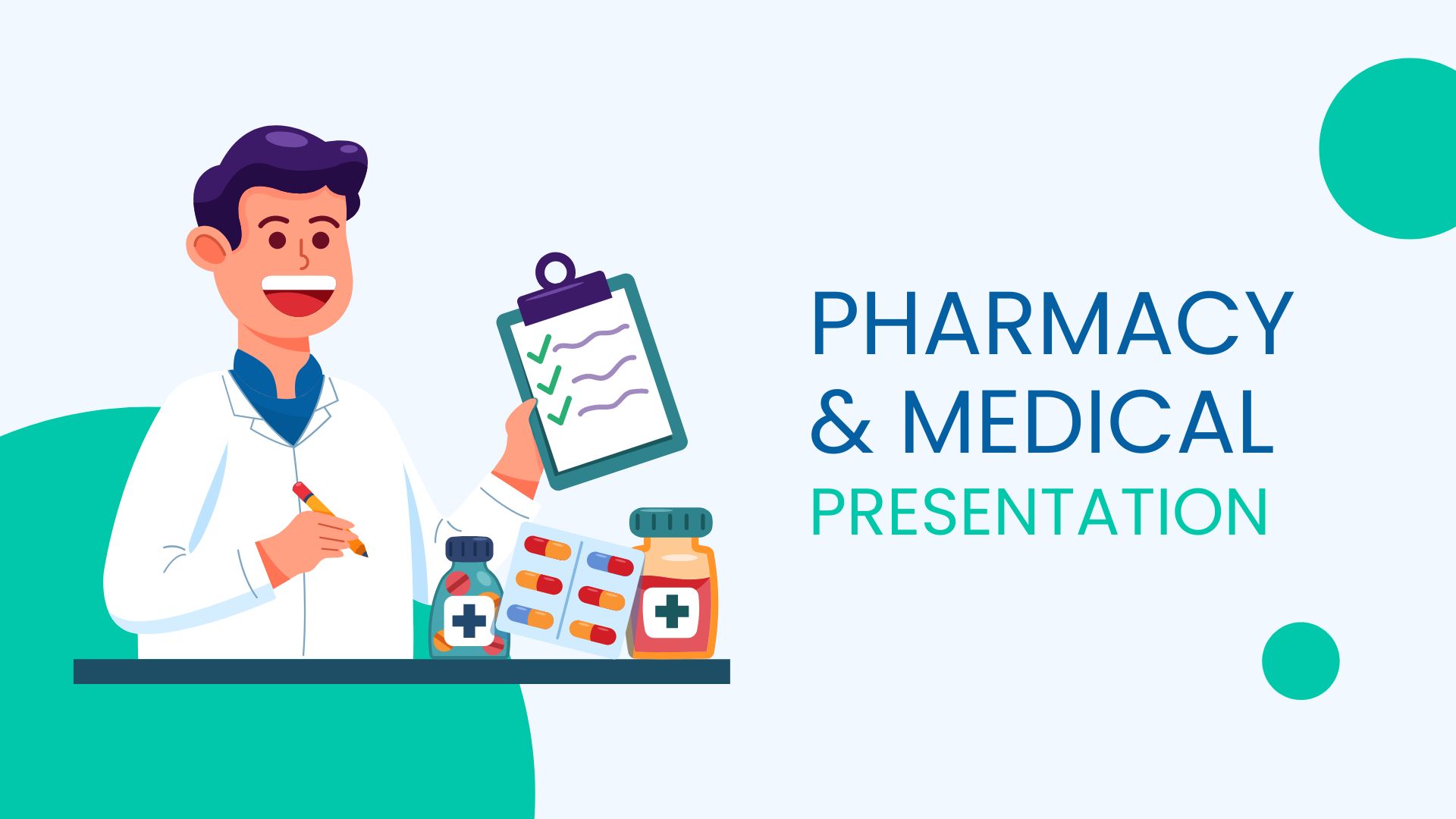 PHARMACY
& MEDICAL
PRESENTATION